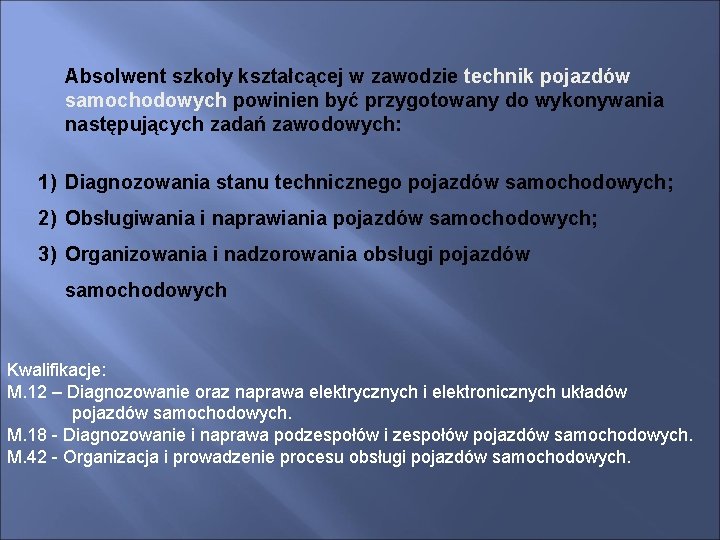 Absolwent szkoły kształcącej w zawodzie technik pojazdów samochodowych powinien być przygotowany do wykonywania następujących zadań zawodowych:

1) Diagnozowania stanu technicznego pojazdów samochodowych;

2) Obsługiwania i naprawiania pojazdów samochodowych;

3) Organizowania i nadzorowania obsługi pojazdów samochodowych

Kwalifikacje:
M.12 – Diagnozowanie oraz naprawa elektrycznych i elektronicznych układów pojazdów samochodowych.
M.18 - Diagnozowanie i naprawa podzespołów i zespołów pojazdów samochodowych.
M.42 - Organizacja i prowadzenie procesu obsługi pojazdów samochodowych.